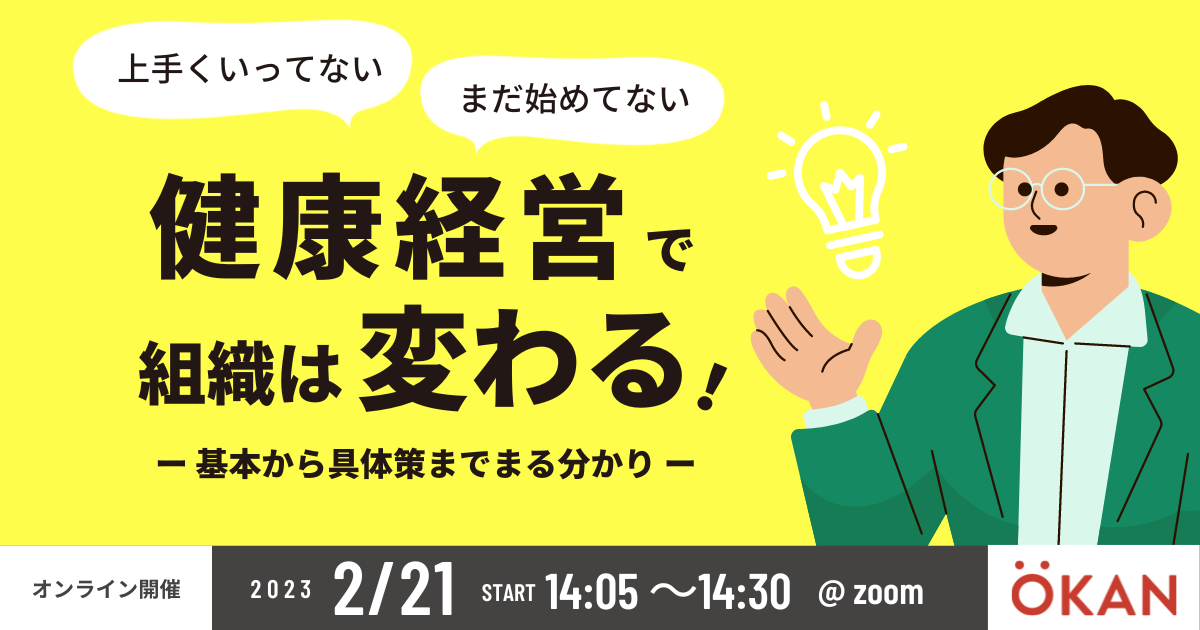 上手くいってない

まだ始めてない

健康経営で
組織は変わる!

ー 基本から具体策までまる分かり ー

オンライン開催

2023 2/21 START 14:05 〜14:30 @ zoom

ÖKAN